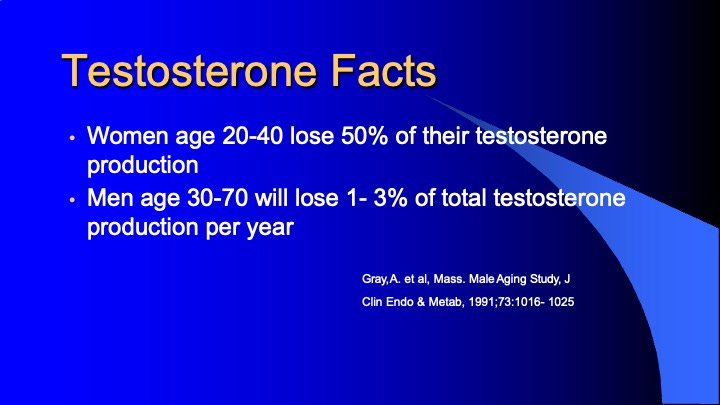 Testosterone Facts

• Women age 20-40 lose 50% of their testosterone production

• Men age 30-70 will lose 1- 3% of total testosterone production per year

Gray,A. et al, Mass. Male Aging Study, J Clin Endo & Metab, 1991;73:1016- 1025